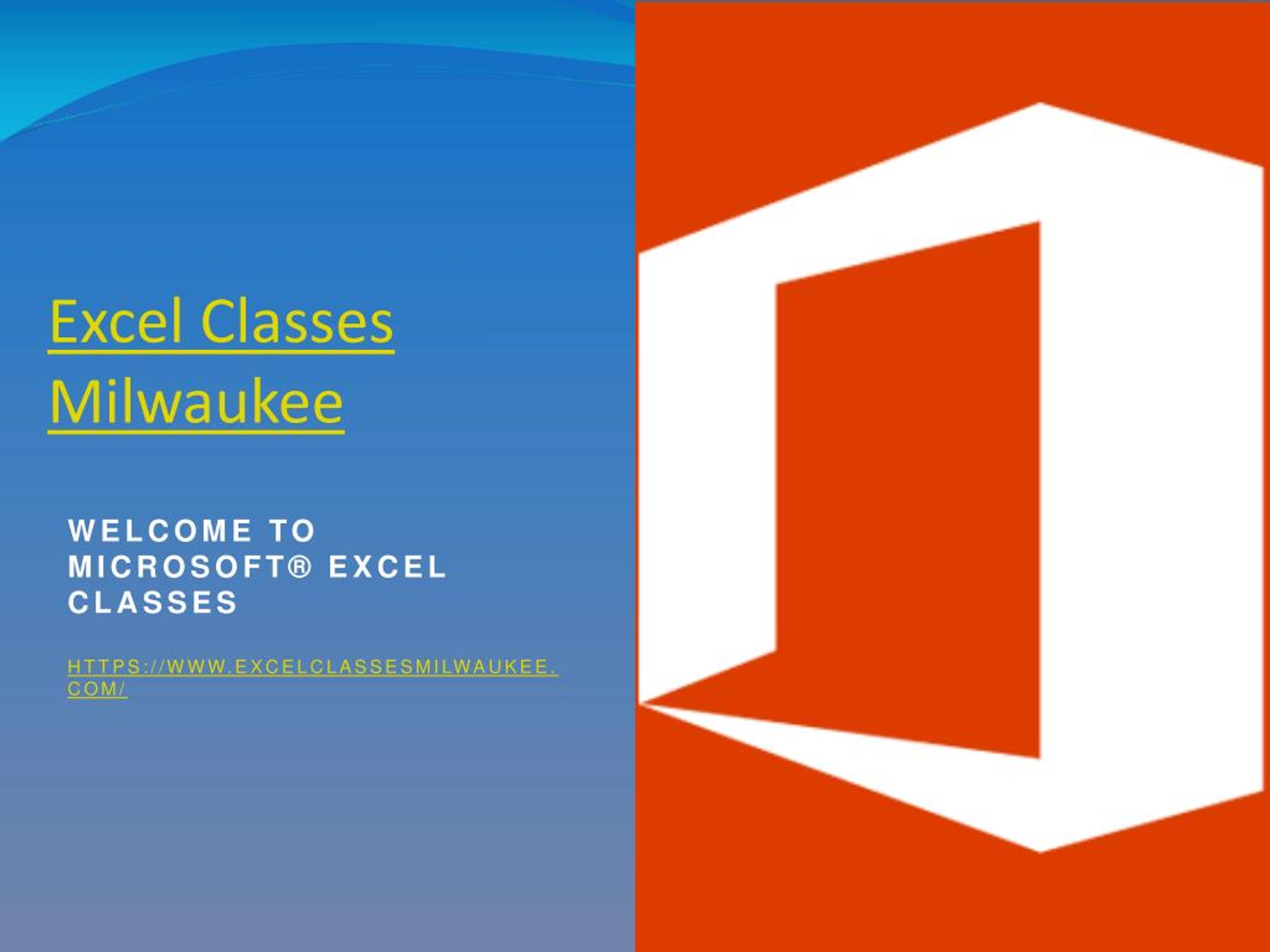 Excel Classes Milwaukee

WELCOME TO MICROSOFT® EXCEL CLASSES

HTTPS://WWW.EXCELCLASSESMILWAUKEE.COM/